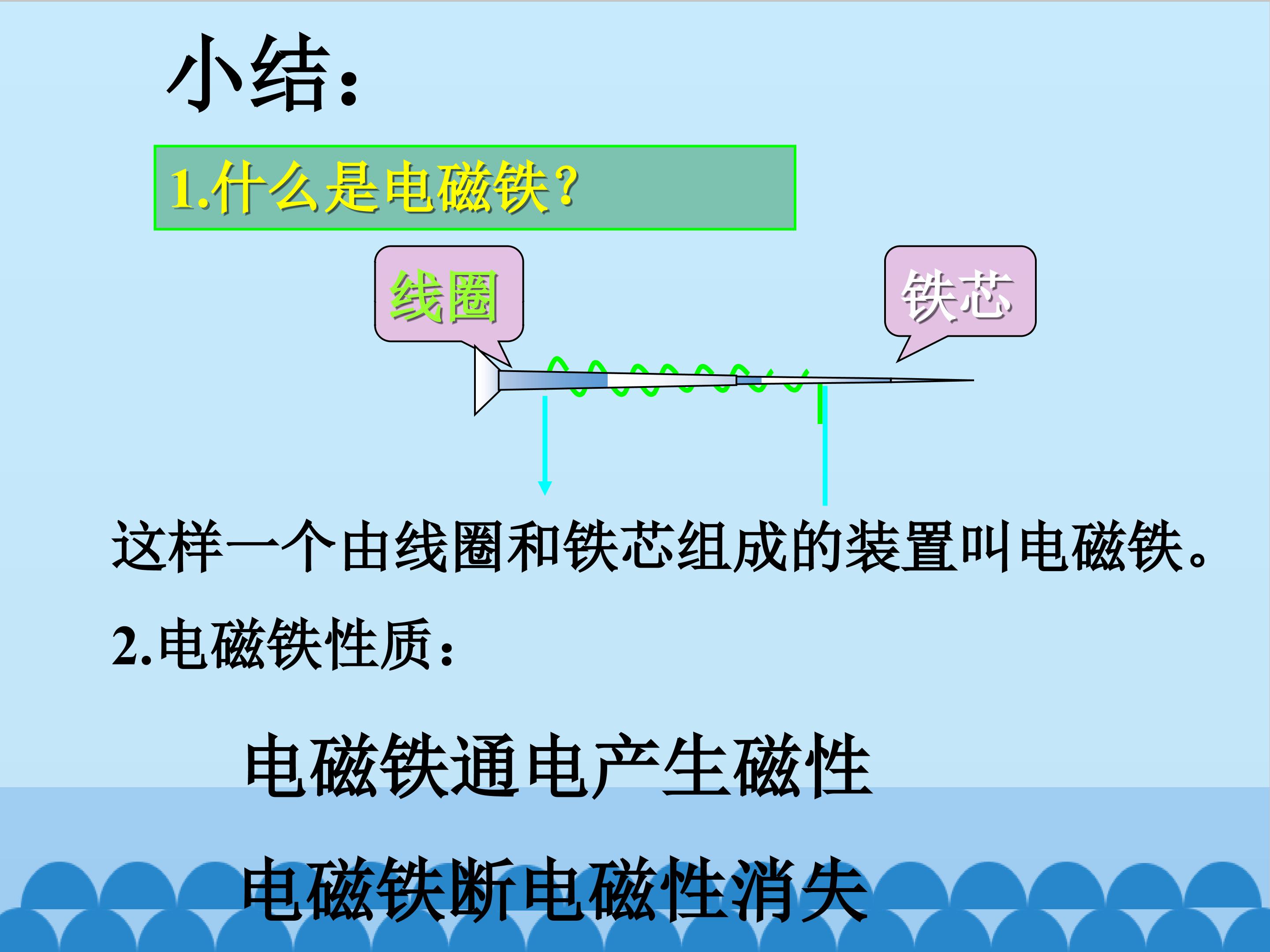 小结：

1.什么是电磁铁？

线圈

铁芯

这样一个由线圈和铁芯组成的装置叫电磁铁。

2.电磁铁性质：

电磁铁通电产生磁性

电磁铁断电磁性消失